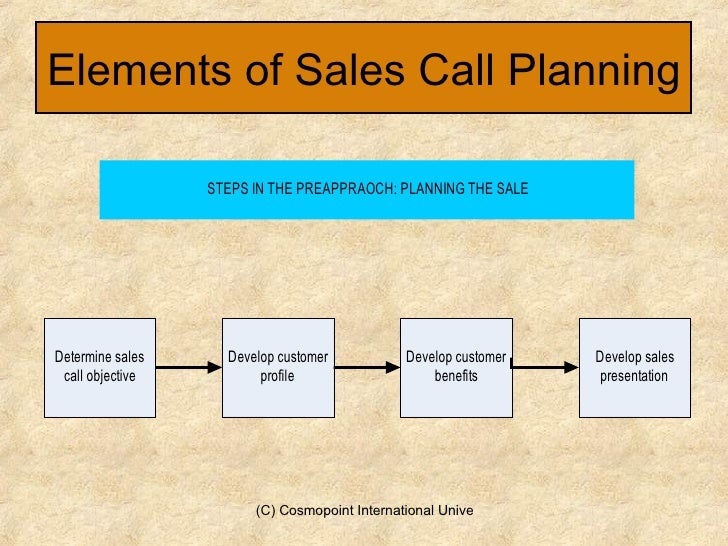 Elements of Sales Call Planning

STEPS IN THE PREAPPRAOCH: PLANNING THE SALE

Determine sales call objective

Develop customer profile

Develop customer benefits

Develop sales presentation

(C) Cosmopoint International Unive